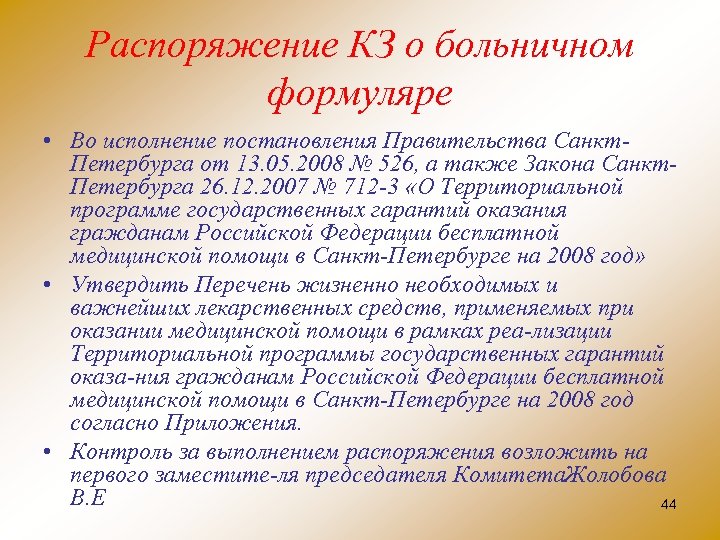 Распоряжение КЗ о больничном формуляре

• Во исполнение постановления Правительства Санкт-Петербурга от 13.05.2008 № 526, а также Закона Санкт-Петербурга 26.12.2007 № 712-3 «О Территориальной программе государственных гарантий оказания гражданам Российской Федерации бесплатной медицинской помощи в Санкт-Петербурге на 2008 год»

• Утвердить Перечень жизненно необходимых и важнейших лекарственных средств, применяемых при оказании медицинской помощи в рамках реа-лизации Территориальной программы государственных гарантий оказа-ния гражданам Российской Федерации бесплатной медицинской помощи в Санкт-Петербурге на 2008 год согласно Приложения.

• Контроль за выполнением распоряжения возложить на первого заместите-ля председателя КомитетаЖолобова В.Е

44